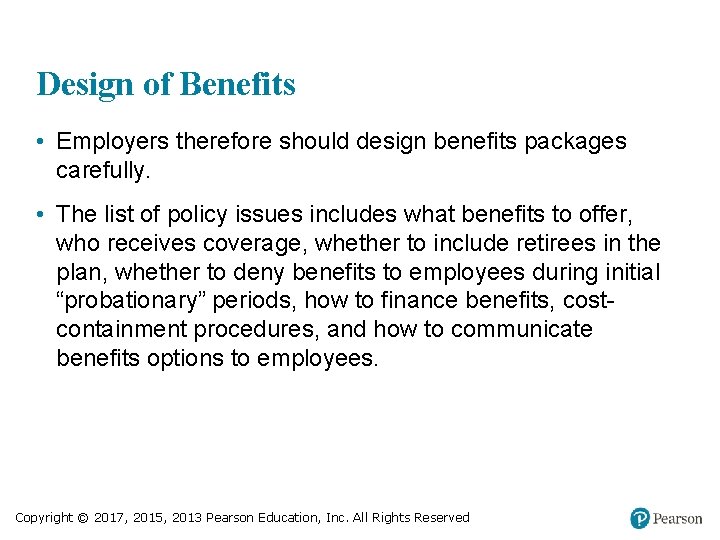 Design of Benefits

• Employers therefore should design benefits packages carefully.

• The list of policy issues includes what benefits to offer, who receives coverage, whether to include retirees in the plan, whether to deny benefits to employees during initial “probationary” periods, how to finance benefits, cost-containment procedures, and how to communicate benefits options to employees.

Copyright © 2017, 2015, 2013 Pearson Education, Inc. All Rights Reserved

Pearson